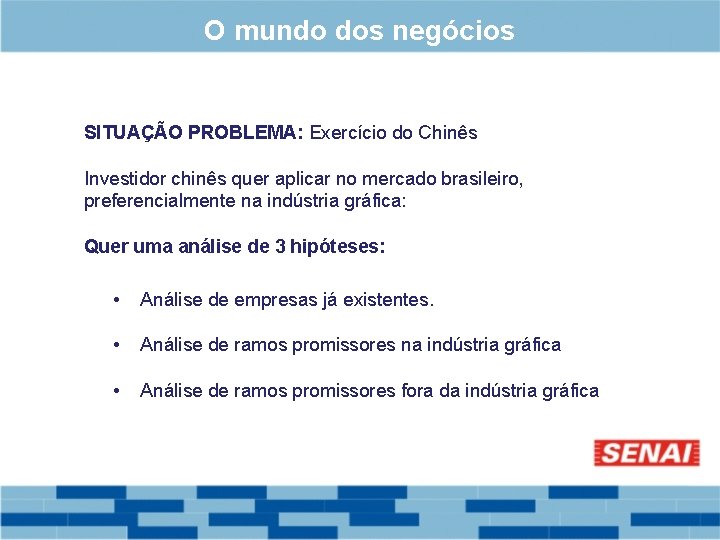 O mundo dos negócios

SITUAÇÃO PROBLEMA: Exercício do Chinês

Investidor chinês quer aplicar no mercado brasileiro, preferencialmente na indústria gráfica:

Quer uma análise de 3 hipóteses:

• Análise de empresas já existentes.

• Análise de ramos promissores na indústria gráfica

• Análise de ramos promissores fora da indústria gráfica

SENAI